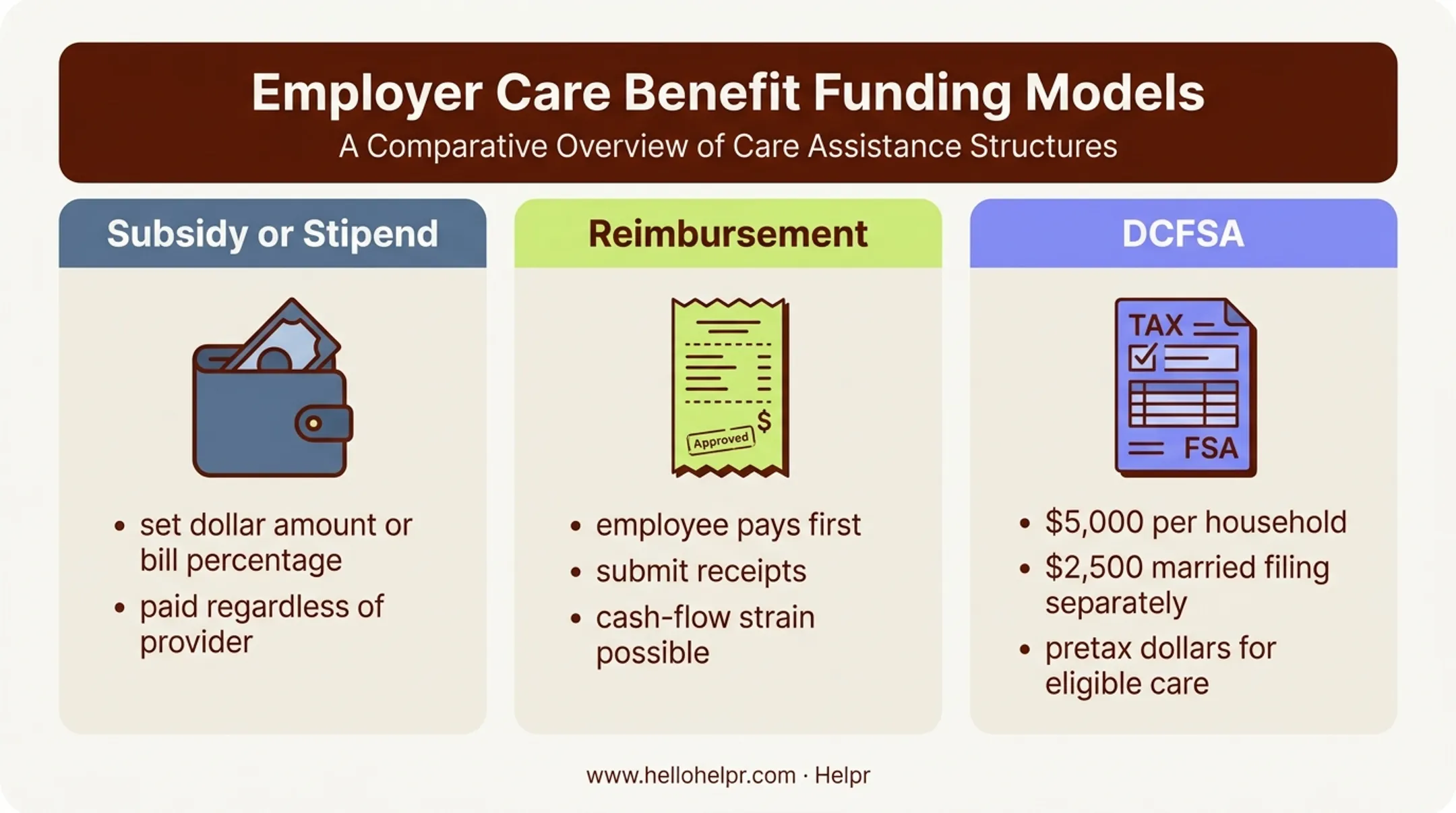 Employer Care Benefit Funding Models
A Comparative Overview of Care Assistance Structures

Subsidy or Stipend

- set dollar amount or bill percentage
- paid regardless of provider

Reimbursement

Approved
$

- employee pays first
- submit receipts
- cash-flow strain possible

DCFSA

TAX
FSA

- \$5,000 per household
- \$2,500 married filing separately
- pretax dollars for eligible care

www.hellohelpr.com · Helpr